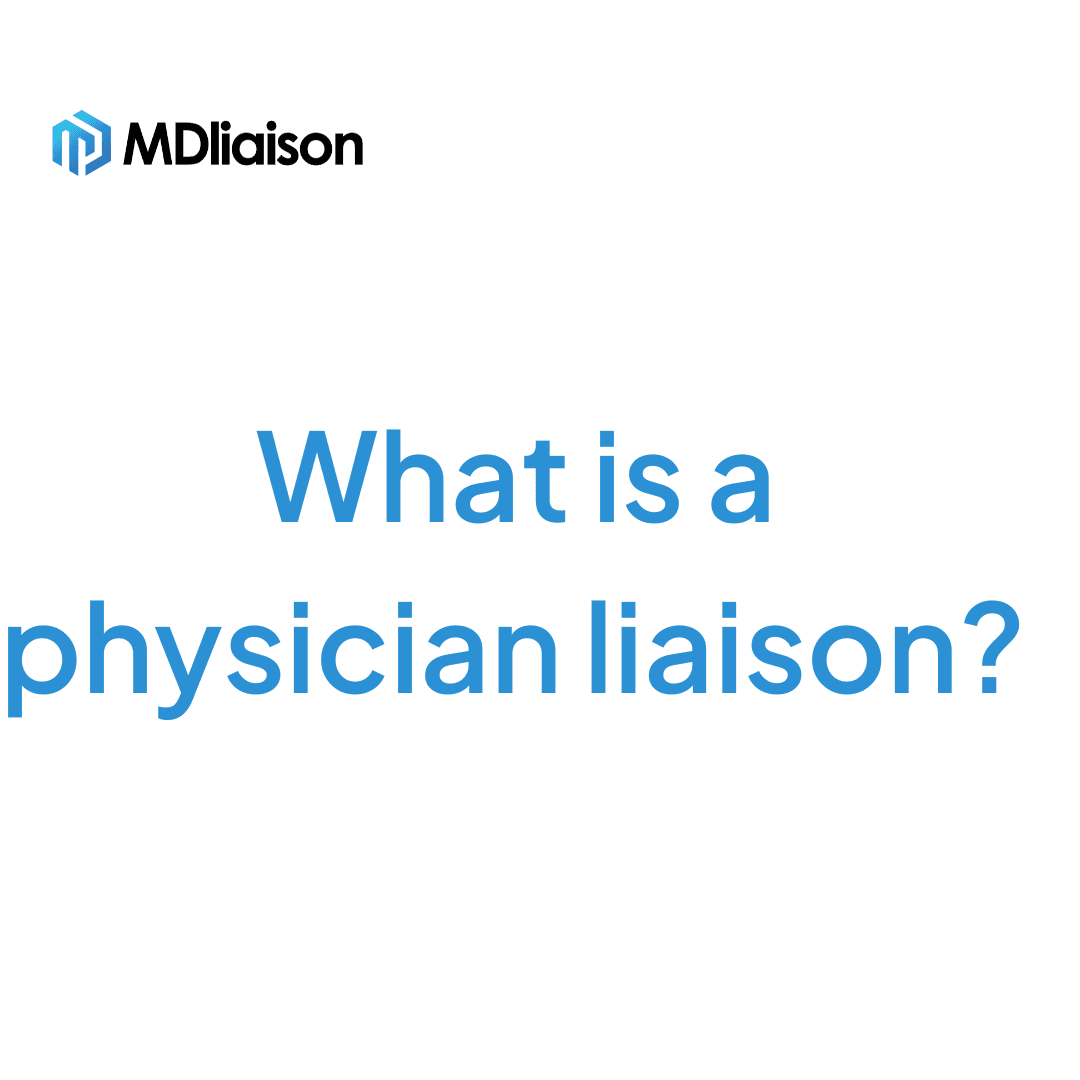 MDliaison

What is a physician liaison?